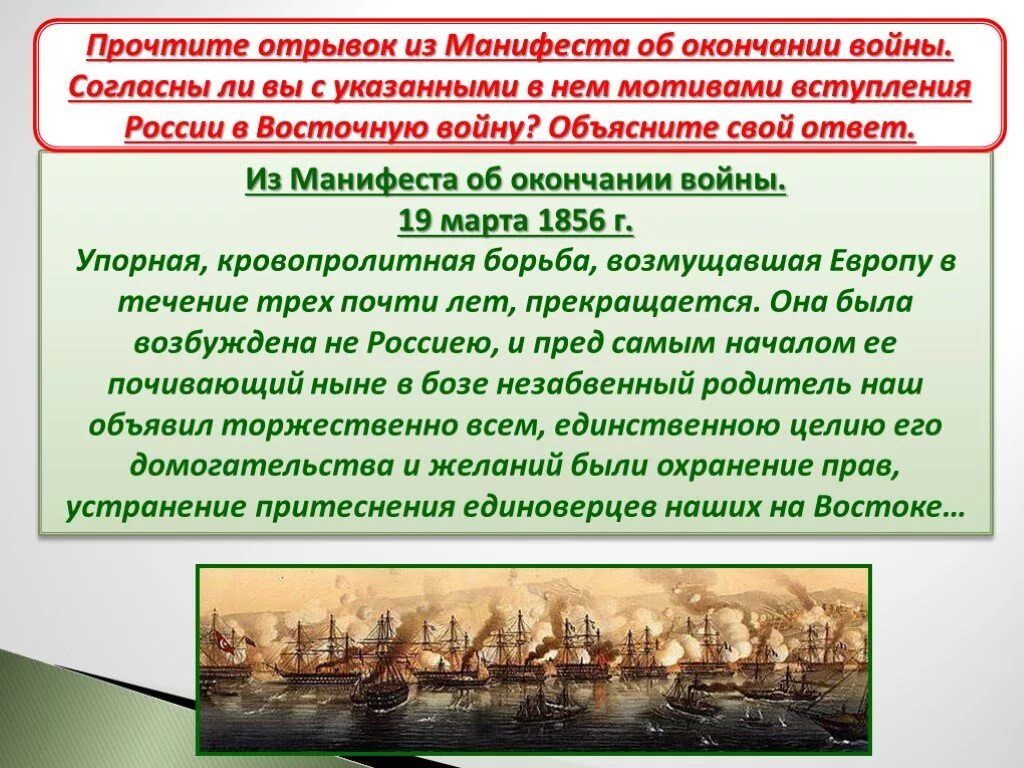 Прочтите отрывок из Манифеста об окончании войны. Согласны ли вы с указанными в нем мотивами вступления России в Восточную войну? Объясните свой ответ.

Из Манифеста об окончании войны.
19 марта 1856 г.
Упорная, кровопролитная борьба, возмущавшая Европу в течение трех почти лет, прекращается. Она была возбуждена не Россиею, и пред самым началом ее почивающий ныне в бозе незабвенный родитель наш объявил торжественно всем, единственною целию его домогательства и желаний были охранение прав, устранение притеснения единоверцев наших на Востоке…